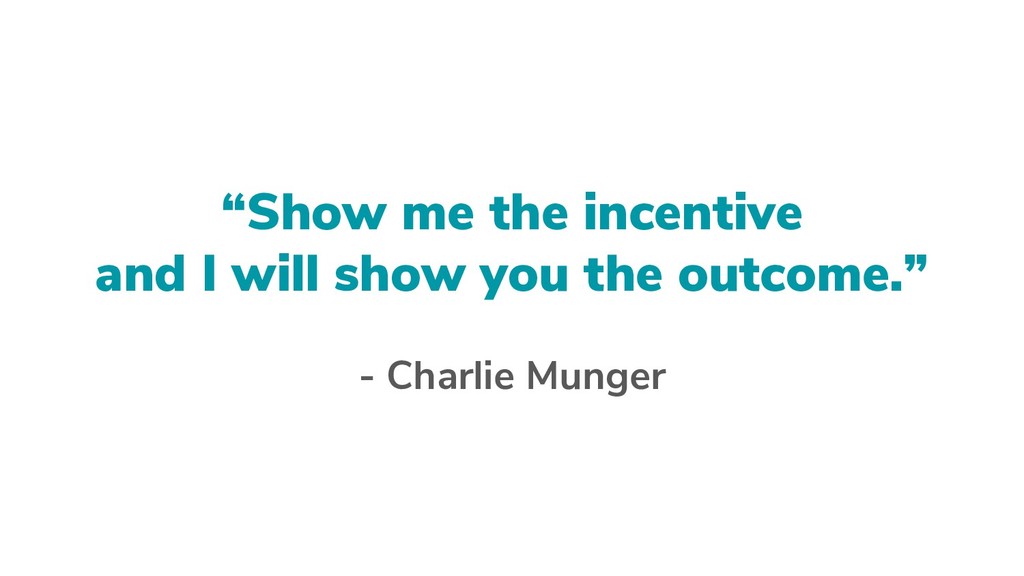 “Show me the incentive
and I will show you the outcome.”

- Charlie Munger